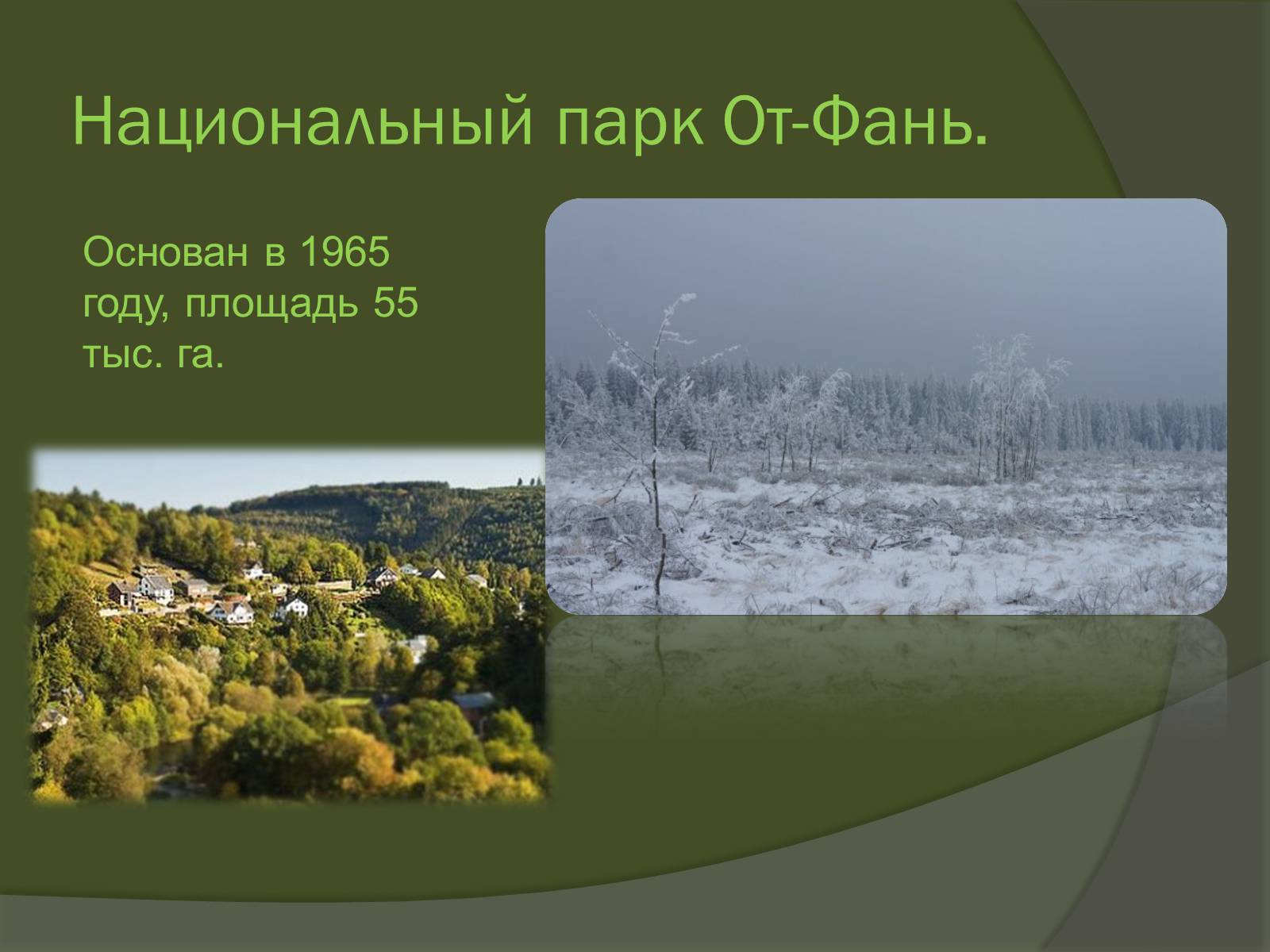 Национальный парк От-Фань.

Основан в 1965 году, площадь 55 тыс. га.